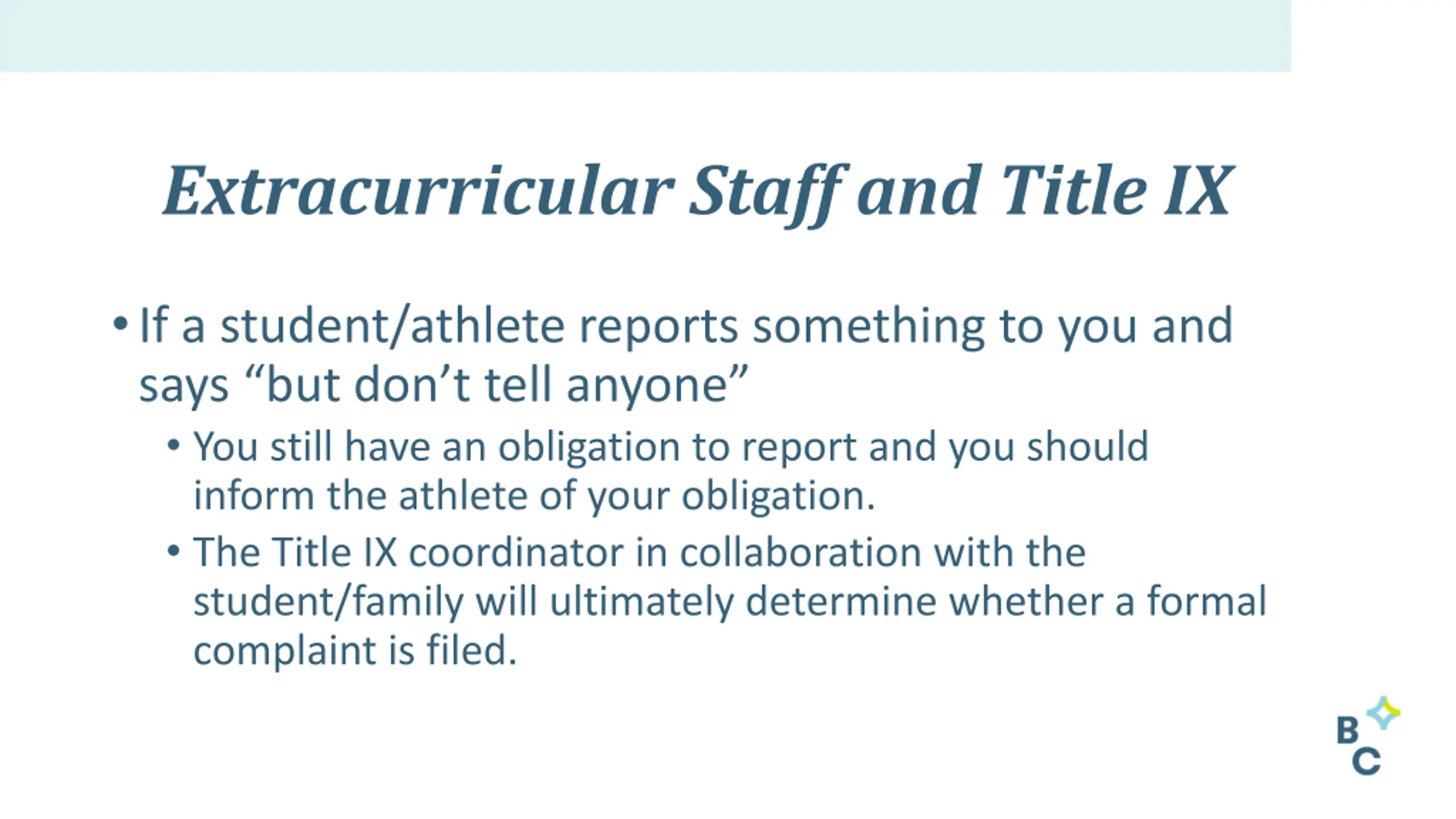 Extracurricular Staff and Title IX

• If a student/athlete reports something to you and says “but don’t tell anyone”

• You still have an obligation to report and you should inform the athlete of your obligation.

• The Title IX coordinator in collaboration with the student/family will ultimately determine whether a formal complaint is filed.

B
C